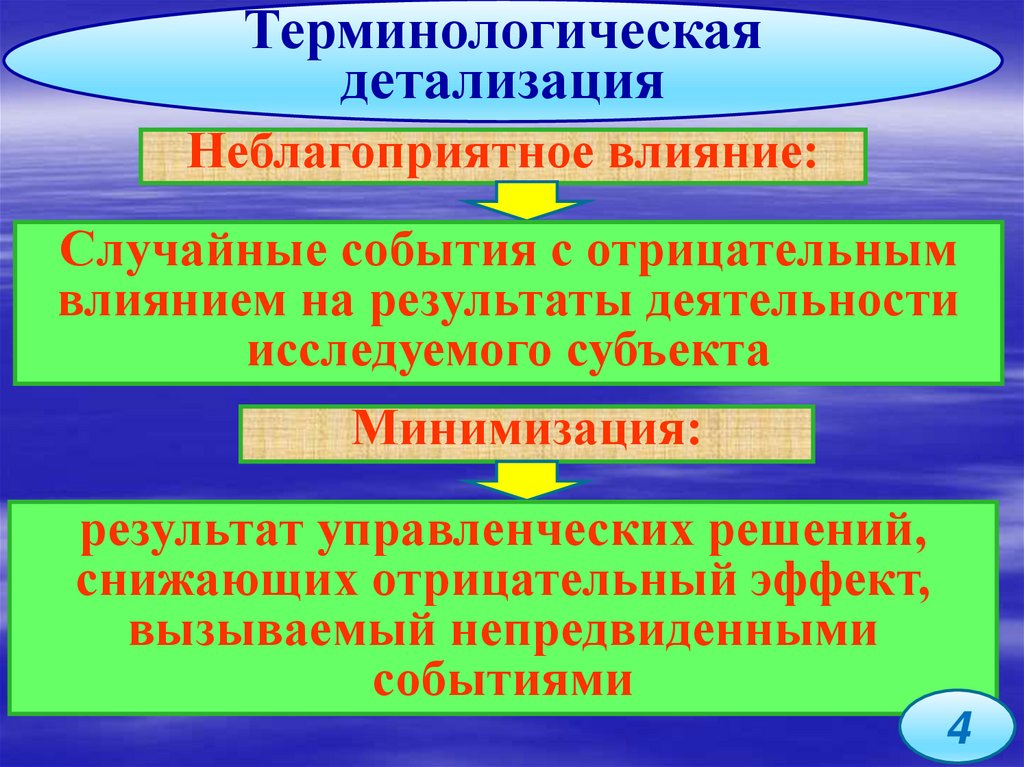 Терминологическая детализация

Неблагоприятное влияние:

Случайные события с отрицательным влиянием на результаты деятельности исследуемого субъекта

Минимизация:

результат управленческих решений, снижающих отрицательный эффект, вызываемый непредвиденными событиями

4